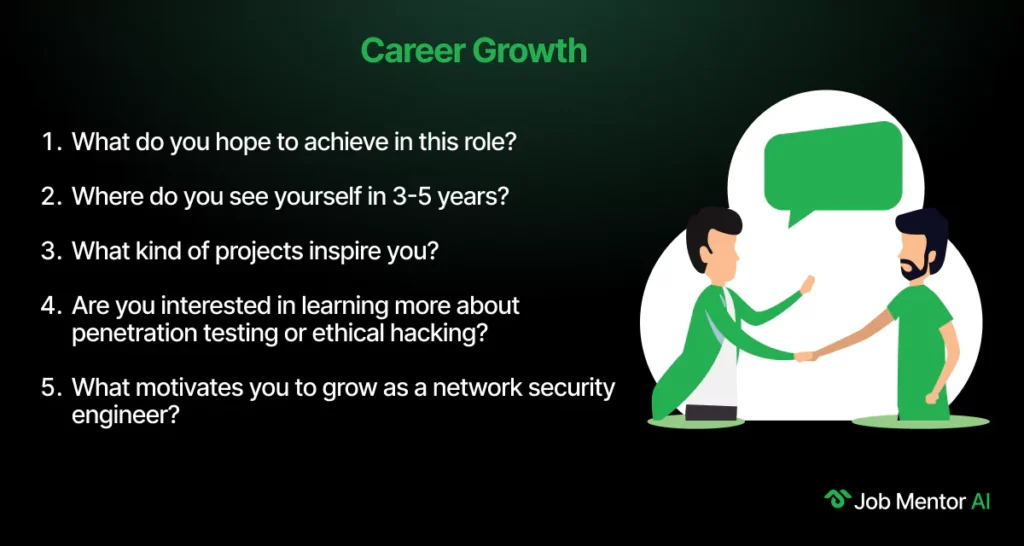 Career Growth

1. What do you hope to achieve in this role?

2. Where do you see yourself in 3-5 years?

3. What kind of projects inspire you?

4. Are you interested in learning more about penetration testing or ethical hacking?

5. What motivates you to grow as a network security engineer?

Job Mentor AI